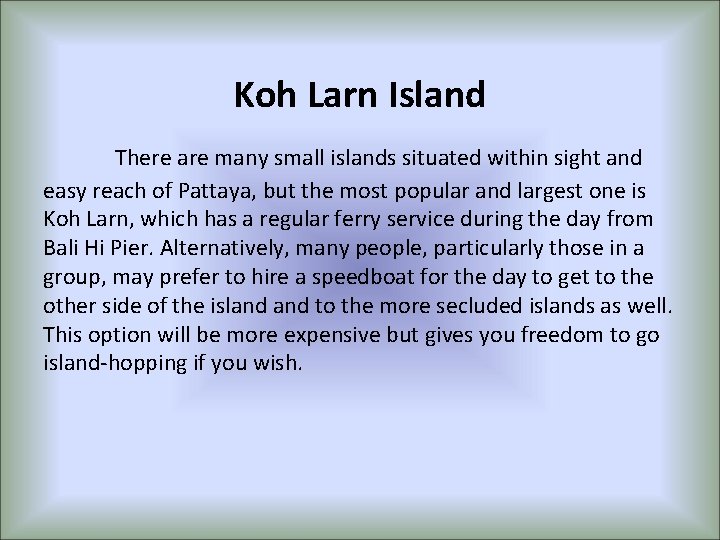 Koh Larn Island

There are many small islands situated within sight and easy reach of Pattaya, but the most popular and largest one is Koh Larn, which has a regular ferry service during the day from Bali Hi Pier. Alternatively, many people, particularly those in a group, may prefer to hire a speedboat for the day to get to the other side of the island and to the more secluded islands as well. This option will be more expensive but gives you freedom to go island-hopping if you wish.